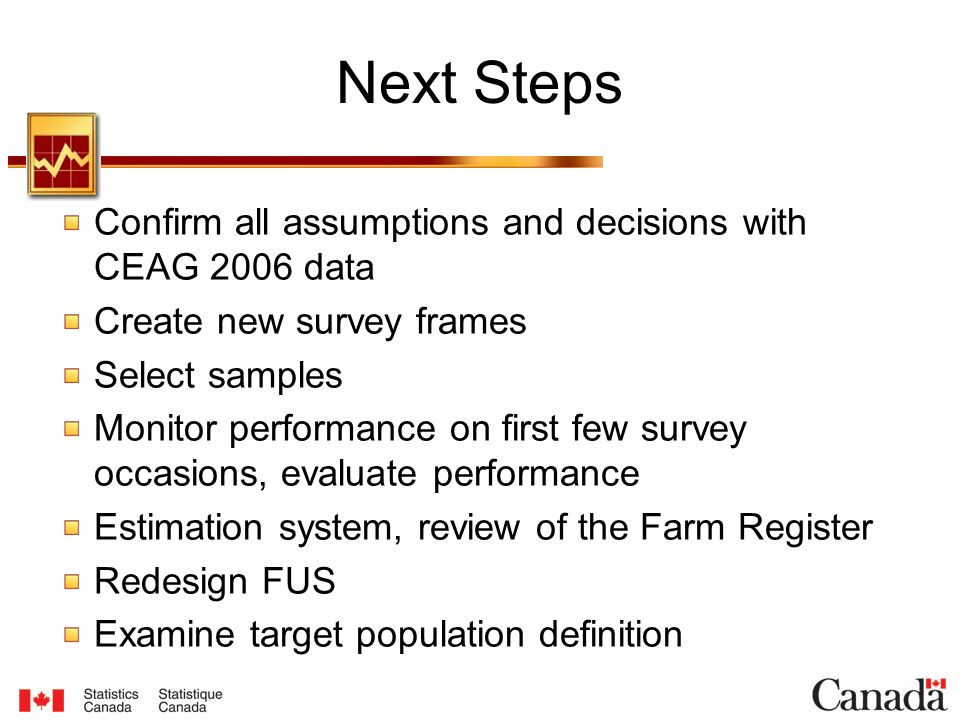 Next Steps

Confirm all assumptions and decisions with CEAG 2006 data

Create new survey frames

Select samples

Monitor performance on first few survey occasions, evaluate performance

Estimation system, review of the Farm Register

Redesign FUS

Examine target population definition

Statistics Canada Statistique Canada

Canada